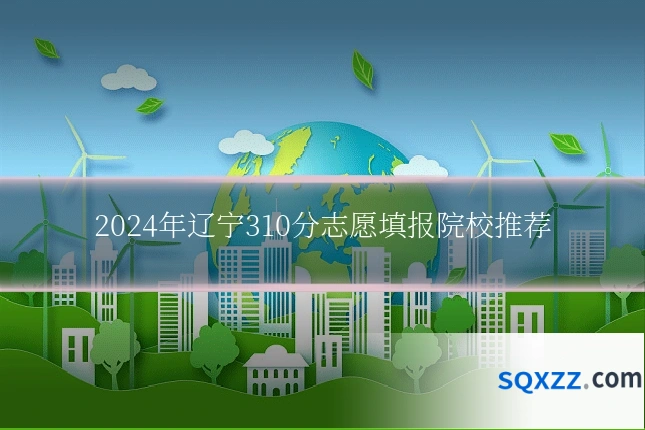 2024年辽宁310分志愿填报院校推荐

SQXZZ.com